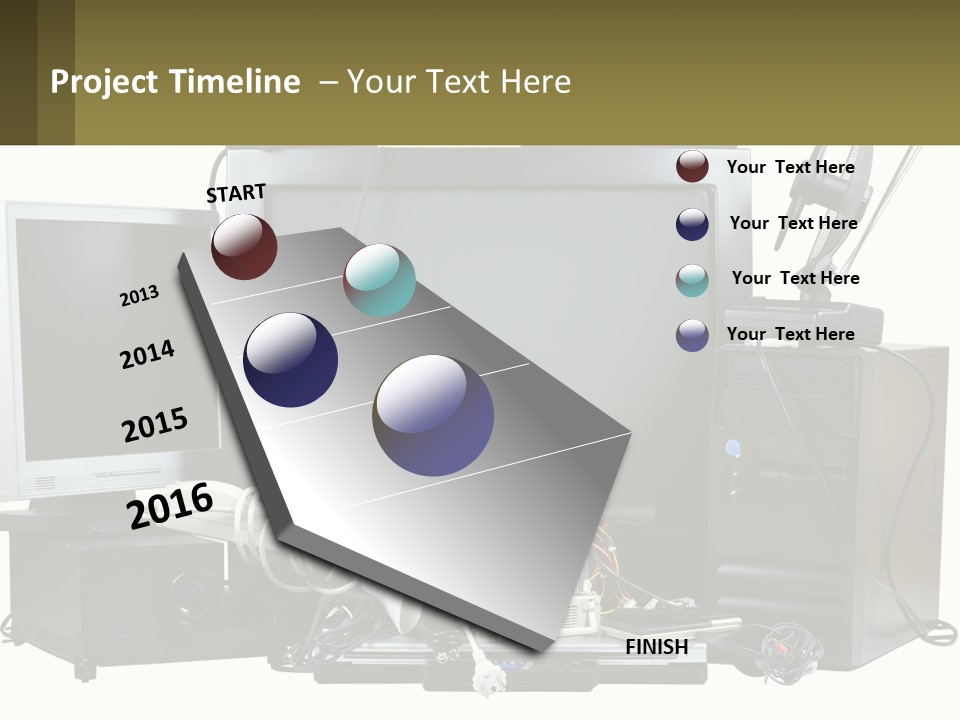 Project Timeline – Your Text Here

START

2013

2014

2015

2016

FINISH

Your Text Here

Your Text Here

Your Text Here

Your Text Here